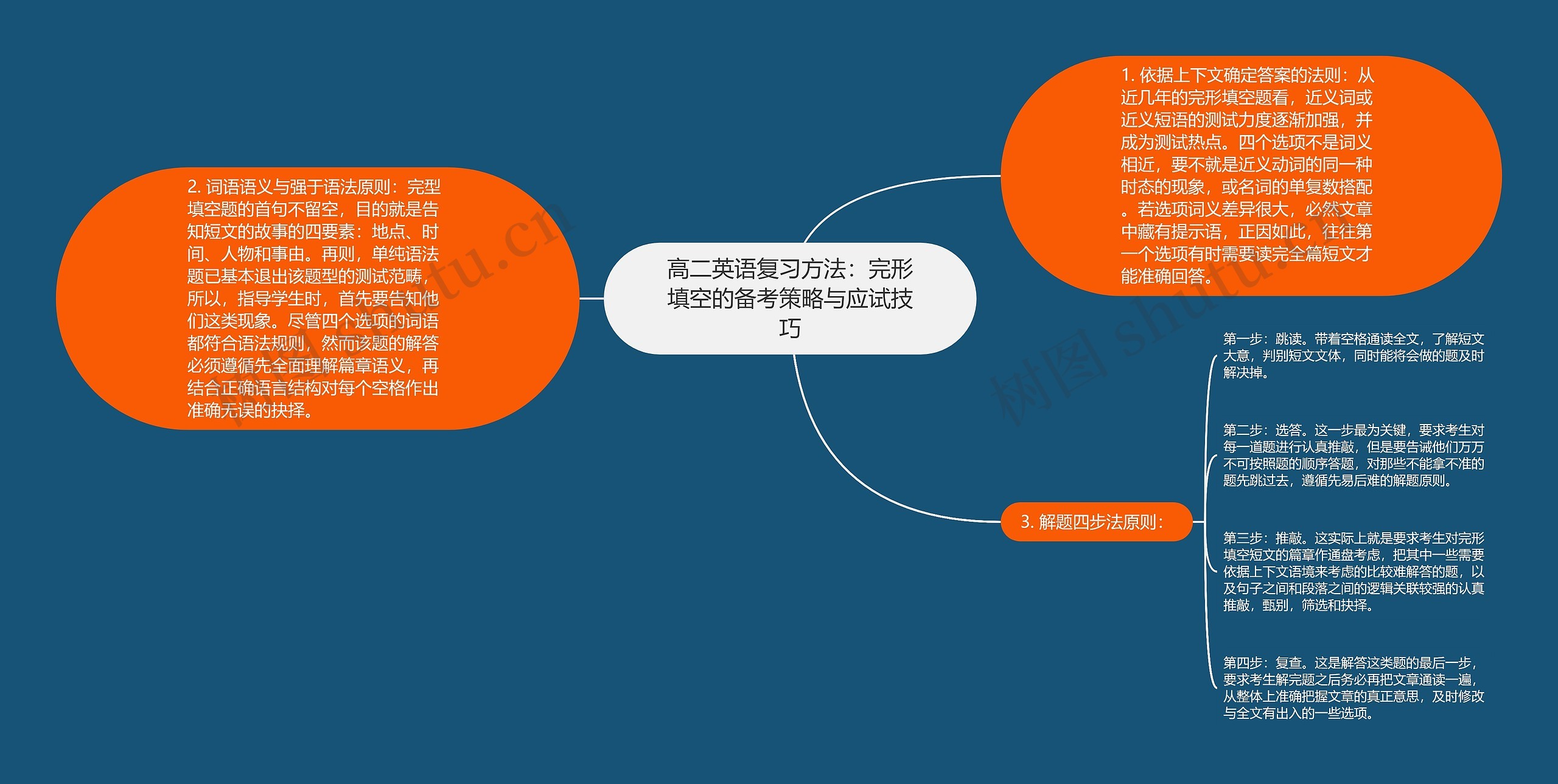 高二英语复习方法：完形填空的备考策略与应试技巧

1. 依据上下文确定答案的法则：从近几年的完形填空题看，近义词或近义短语的测试力度逐渐加强，并成为测试热点。四个选项不是词义相近，要不就是近义动词的同一种时态的现象，或名词的单复数搭配。若选项词义差异很大，必然文章中藏有提示语，正因如此，往往第一个选项有时需要读完全篇短文才能准确回答。

2. 词语语义与强于语法原则：完型填空题的首句不留空，目的就是告知短文的故事的四要素：地点、时间、人物和事由。再则，单纯语法题已基本退出该题型的测试范畴，所以，指导学生时，首先要告知他们这类现象。尽管四个选项的词语都符合语法规则，然而该题的解答必须遵循先全面理解篇章语义，再结合正确语言结构对每个空格作出准确无误的抉择。

3. 解题四步法原则：

第一步：跳读。带着空格通读全文，了解短文大意，判别短文文体，同时能将会做的题及时解决掉。

第二步：选答。这一步最为关键，要求考生对每一道题进行认真推敲，但是要告诫他们万万不可按照题的顺序答题，对那些不能拿不准的题先跳过去，遵循先易后难的解题原则。

第三步：推敲。这实际上就是要求考生对完形填空短文的篇章作通盘考虑，把其中一些需要依据上下文语境来考虑的比较难解答的题，以及句子之间和段落之间的逻辑关联较强的认真推敲，甄别，筛选和抉择。

第四步：复查。这是解答这类题的最后一步，要求考生解完题之后务必再把文章通读一遍，从整体上准确把握文章的真正意思，及时修改与全文有出入的一些选项。

树图 shutu.cn
树图 shutu.cn